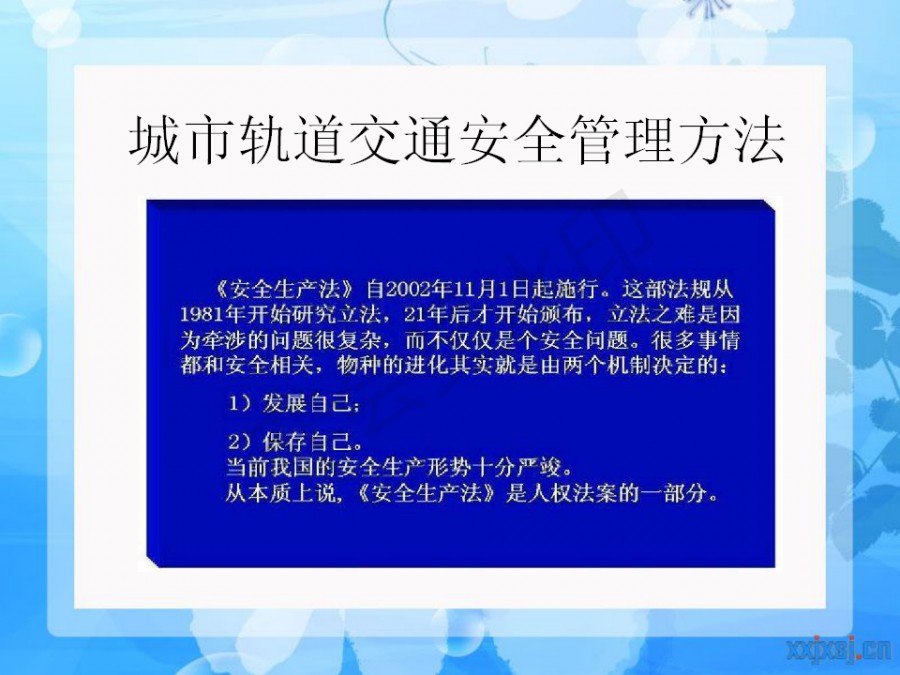 城市轨道交通安全管理方法

《安全生产法》自2002年11月1日起施行。这部法规从1981年开始研究立法，21年后才开始颁布，立法之难是因为牵涉的问题很复杂，而不仅仅是个安全问题。很多事情都和安全相关，物种的进化其实就是由两个机制决定的：

1）发展自己；

2）保存自己。
当前我国的安全生产形势十分严竣。
从本质上说，《安全生产法》是人权法案的一部分。

xxjxsj.cn